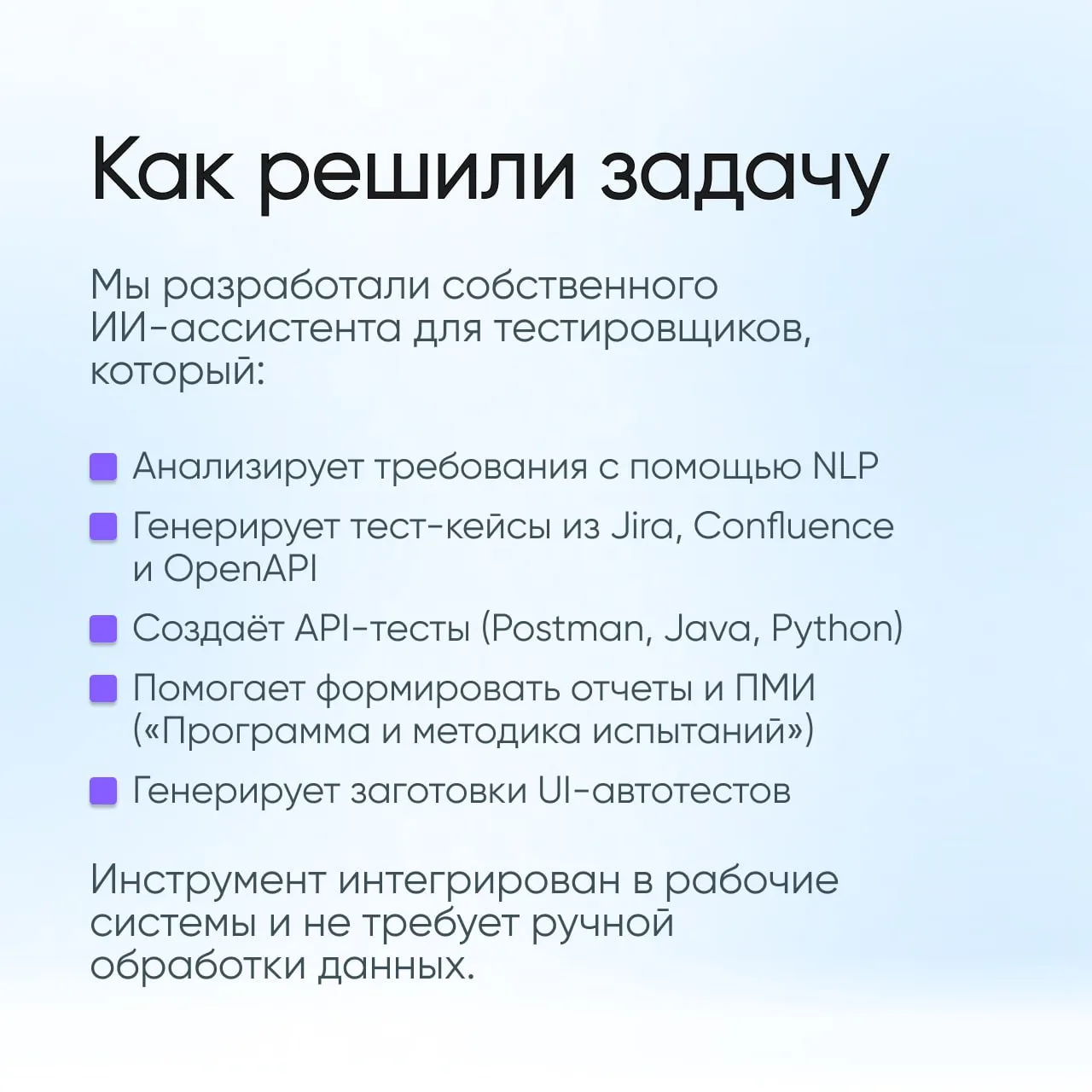 Как решили задачу

Мы разработали собственного ИИ-ассистента для тестировщиков, который:

Анализирует требования с помощью NLP

Генерирует тест-кейсы из Jira, Confluence и OpenAPI

Создаёт API-тесты (Postman, Java, Python)

Помогает формировать отчеты и ПМИ («Программа и методика испытаний»)

Генерирует заготовки UI-автотестов

Инструмент интегрирован в рабочие системы и не требует ручной обработки данных.